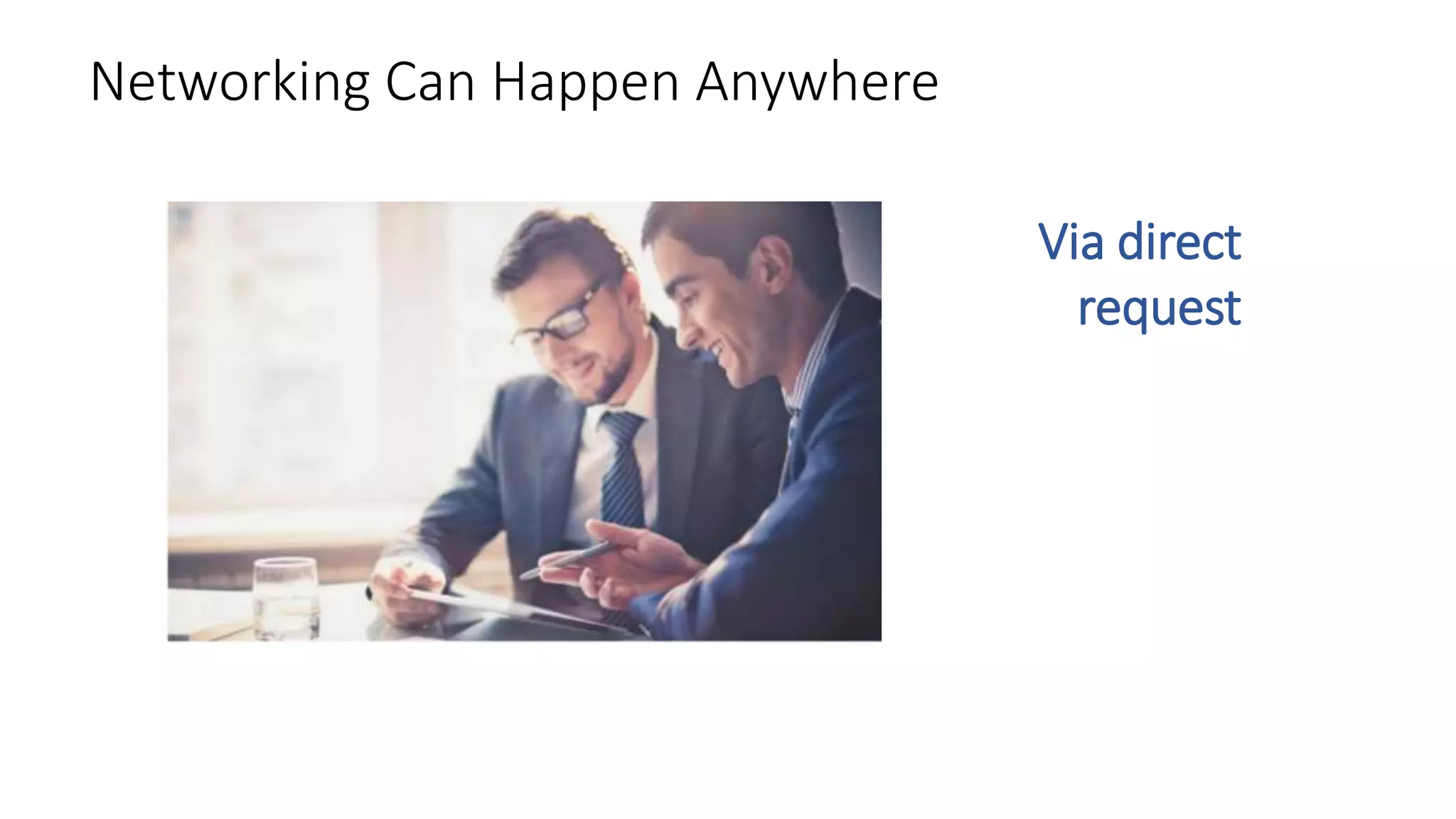 Networking Can Happen Anywhere

Via direct request